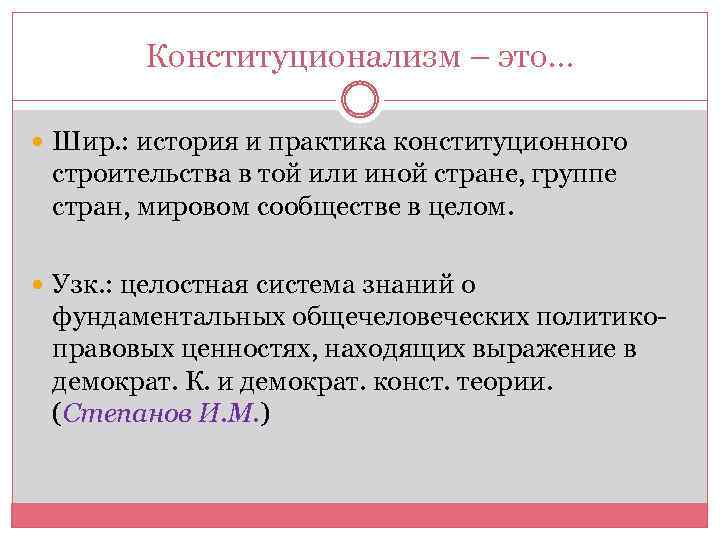 Конституционализм – это…

Шир.: история и практика конституционного строительства в той или иной стране, группе стран, мировом сообществе в целом.

Узк.: целостная система знаний о фундаментальных общечеловеческих политико-правовых ценностях, находящих выражение в демократ. К. и демократ. конст. теории. (Степанов И.М.)